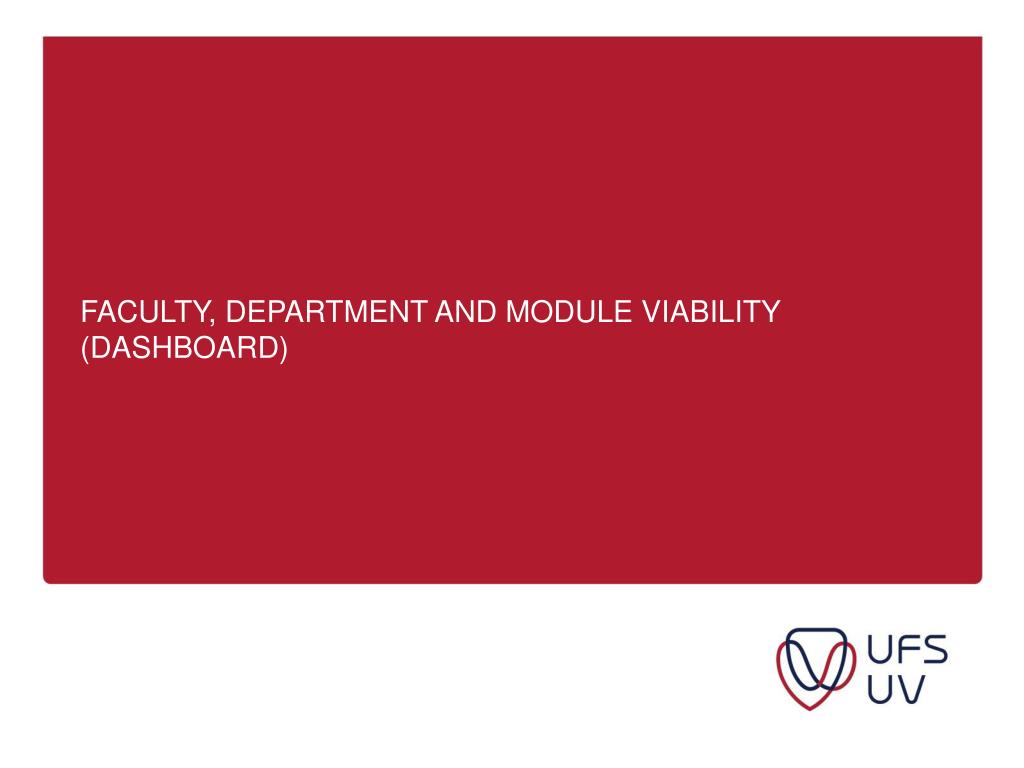 FACULTY, DEPARTMENT AND MODULE VIABILITY (DASHBOARD)

UFS
UV